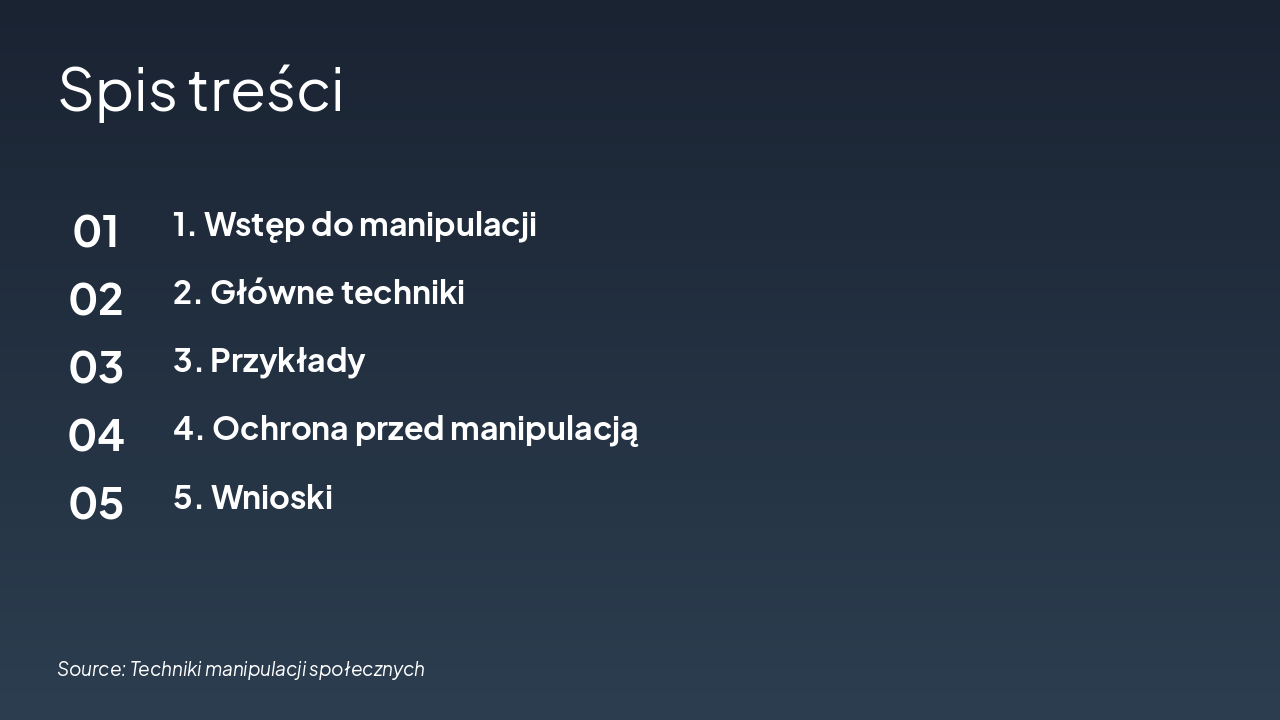 Spis treści

01 1. Wstęp do manipulacji
02 2. Główne techniki
03 3. Przykłady
04 4. Ochrona przed manipulacją
05 5. Wnioski

Source: Techniki manipulacji społecznych